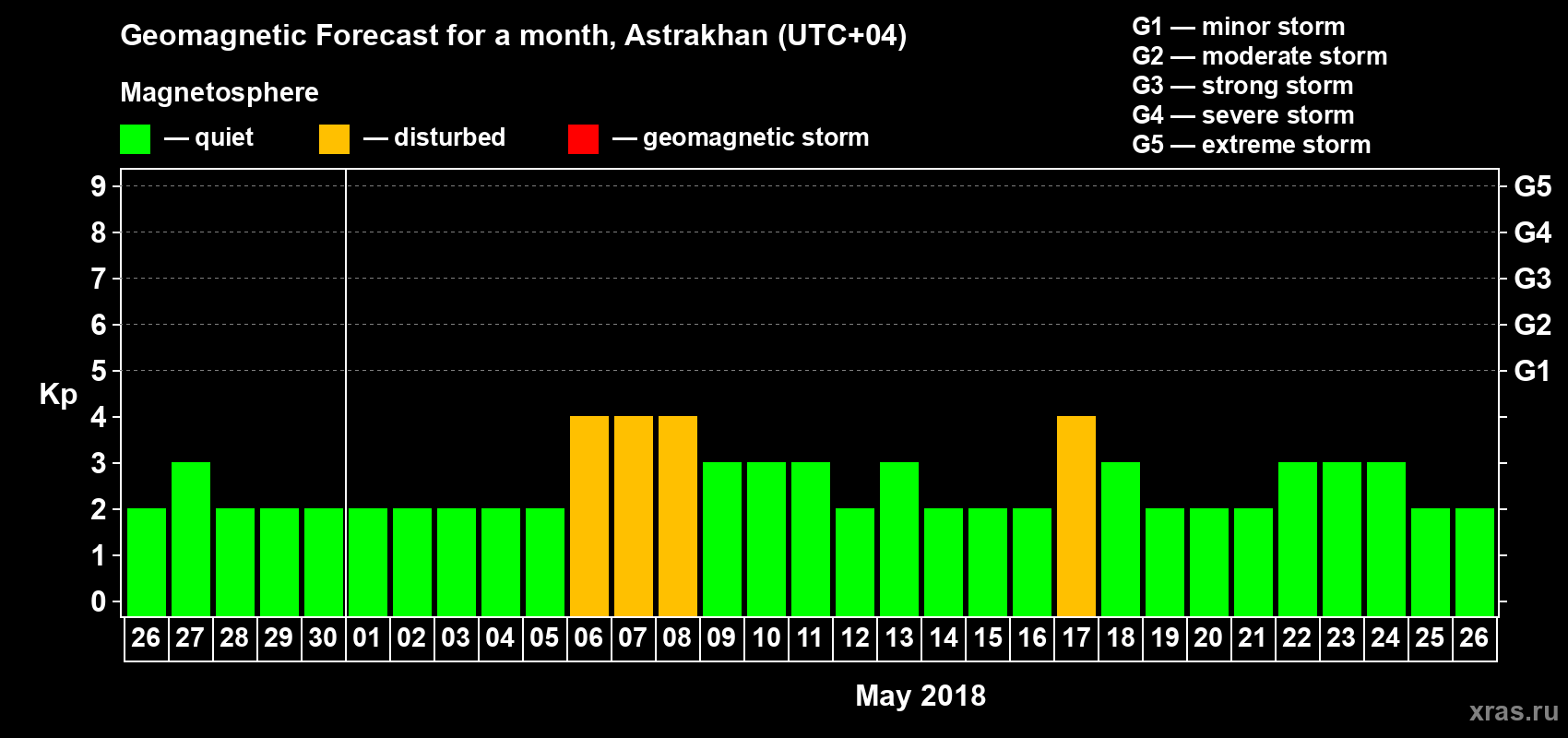 Geomagnetic Forecast for a month, Astrakhan (UTC+04)

Magnetosphere

— quiet — disturbed — geomagnetic storm

G1 — minor storm
G2 — moderate storm
G3 — strong storm
G4 — severe storm
G5 — extreme storm

Kp

9
8
7
6
5
4
3
2
1
0

G5
G4
G3
G2
G1

26 27 28 29 30 01 02 03 04 05 06 07 08 09 10 11 12 13 14 15 16 17 18 19 20 21 22 23 24 25 26

May 2018

xras.ru